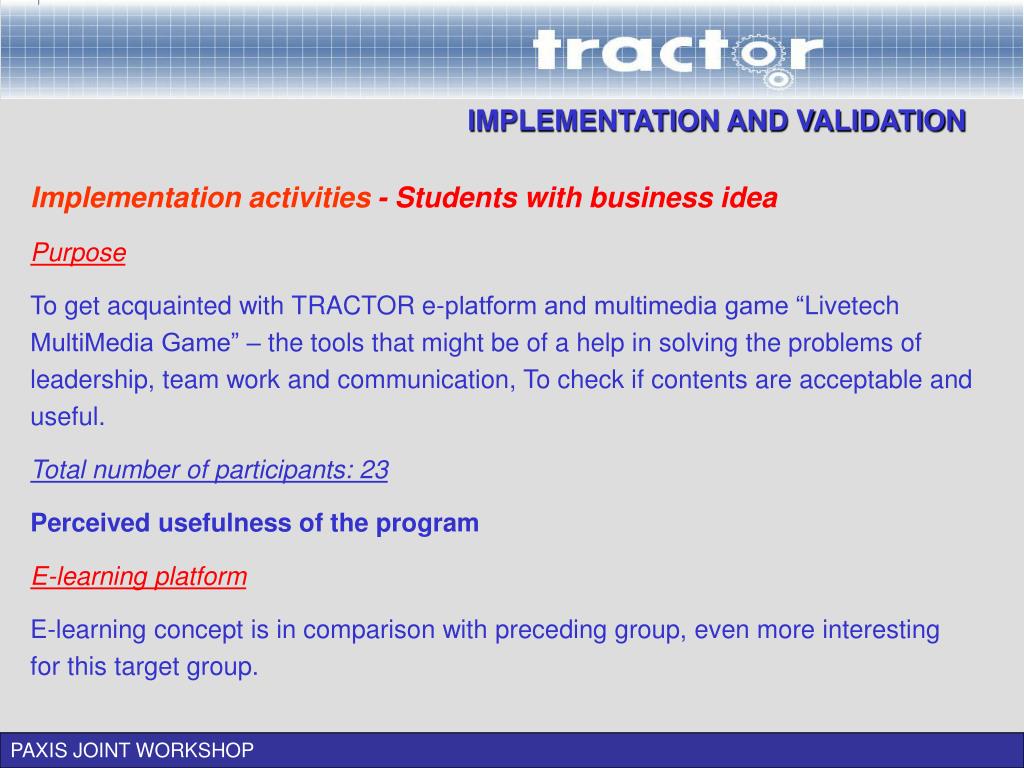 tractor

IMPLEMENTATION AND VALIDATION

Implementation activities - Students with business idea

Purpose

To get acquainted with TRACTOR e-platform and multimedia game “Livetech MultiMedia Game” – the tools that might be of a help in solving the problems of leadership, team work and communication, To check if contents are acceptable and useful.

Total number of participants: 23

Perceived usefulness of the program

E-learning platform

E-learning concept is in comparison with preceding group, even more interesting for this target group.

PAXIS JOINT WORKSHOP